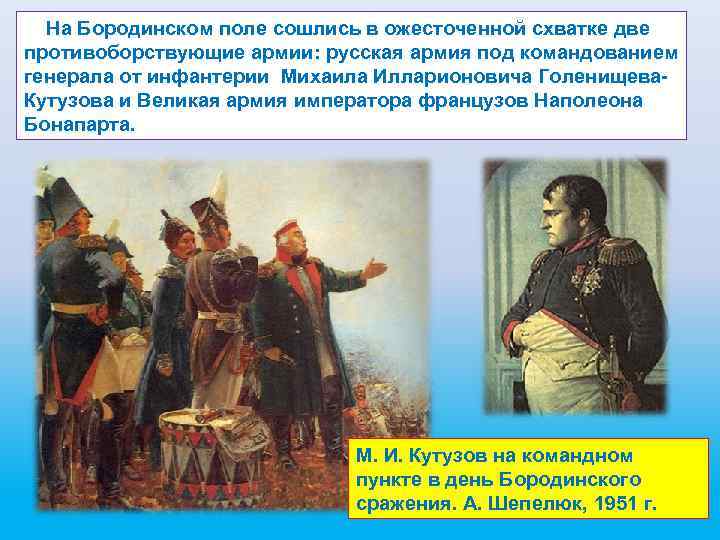 На Бородинском поле сошлись в ожесточенной схватке две противоборствующие армии: русская армия под командованием генерала от инфантерии Михаила Илларионовича Голенищева-Кутузова и Великая армия императора французов Наполеона Бонапарта.

М. И. Кутузов на командном пункте в день Бородинского сражения. А. Шепелюк, 1951 г.